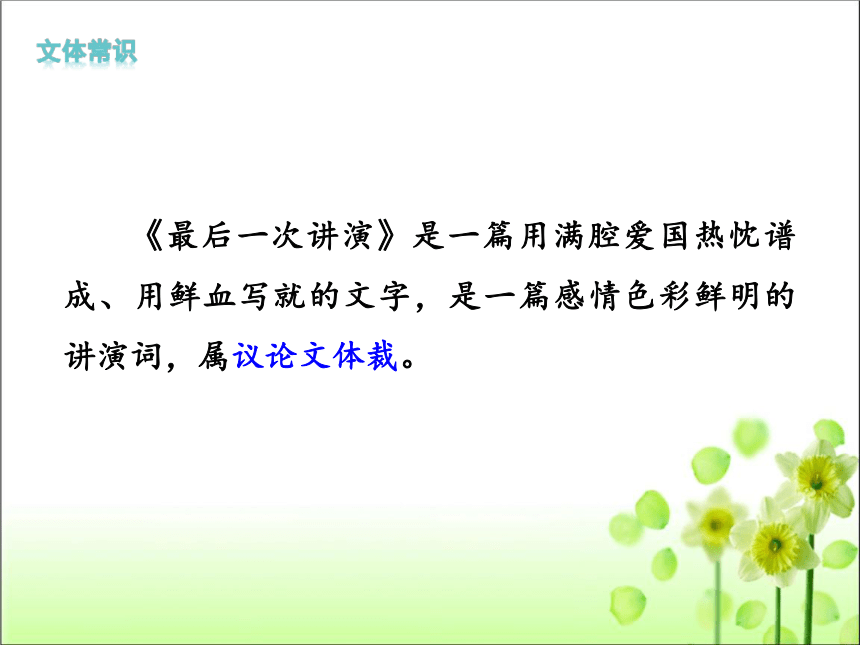 文体常识

《最后一次讲演》是一篇用满腔爱国热忱谱成、用鲜血写就的文字，是一篇感情色彩鲜明的讲演词，属议论文体裁。